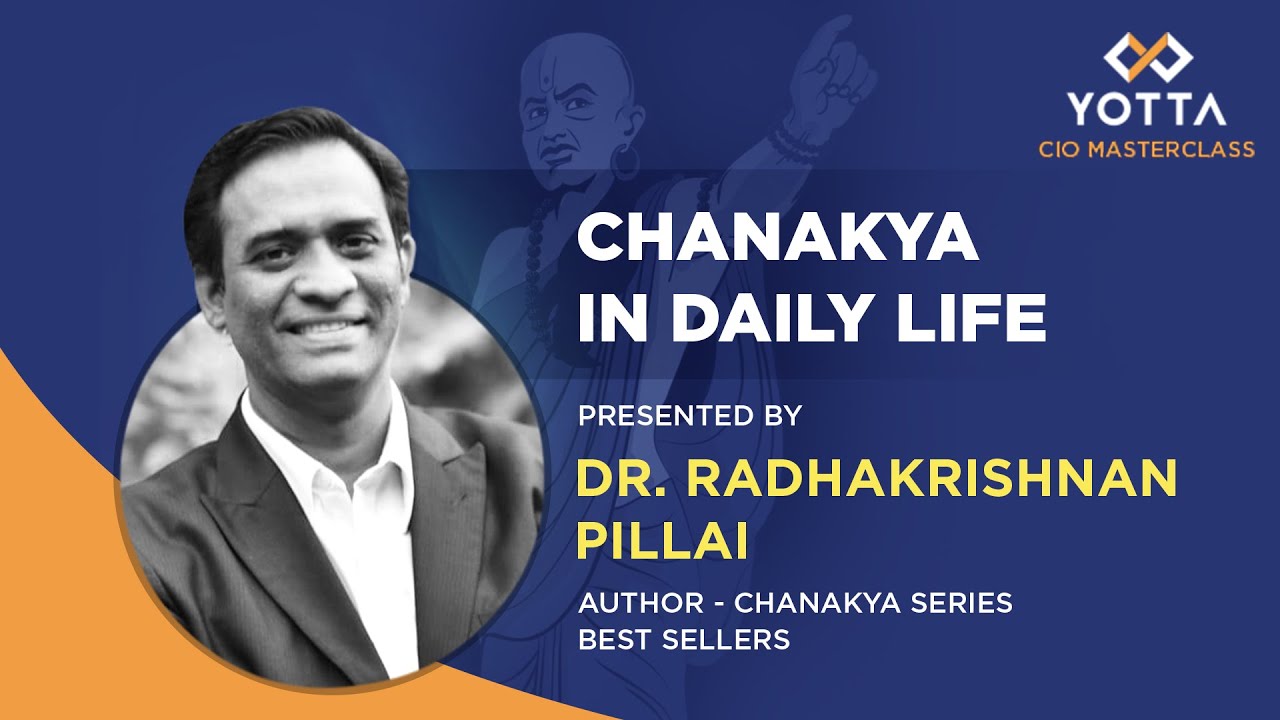 YOTTA
CIO MASTERCLASS

CHANAKYA IN DAILY LIFE

PRESENTED BY

DR. RADHAKRISHNAN PILLAI

AUTHOR - CHANAKYA SERIES
BEST SELLERS